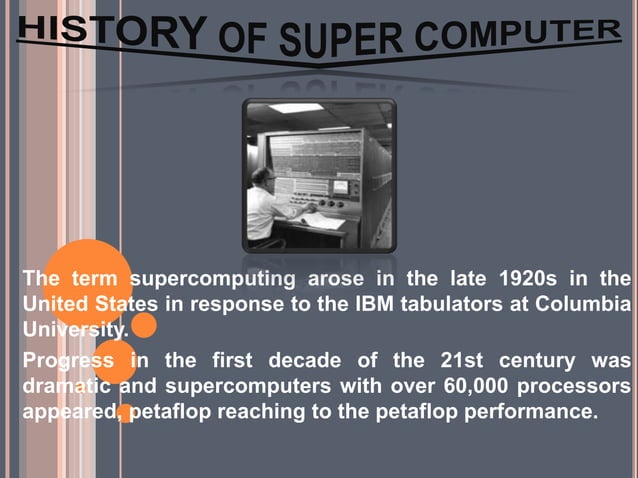 HISTORY OF SUPER COMPUTER

The term supercomputing arose in the late 1920s in the United States in response to the IBM tabulators at Columbia University.

Progress in the first decade of the 21st century was dramatic and supercomputers with over 60,000 processors appeared, petaflop reaching to the petaflop performance.